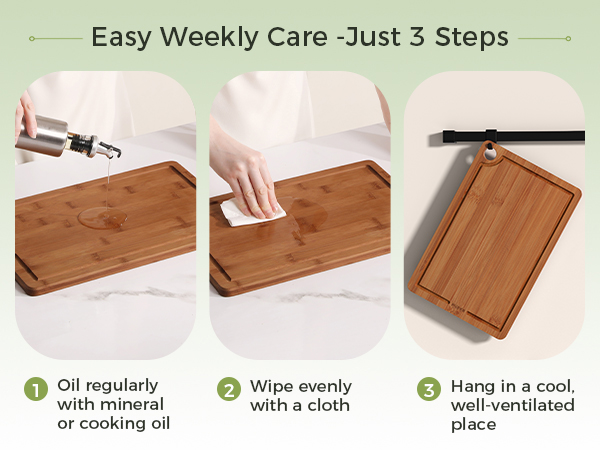 Easy Weekly Care -Just 3 Steps

1 Oil regularly with mineral or cooking oil

2 Wipe evenly with a cloth

3 Hang in a cool, well-ventilated place